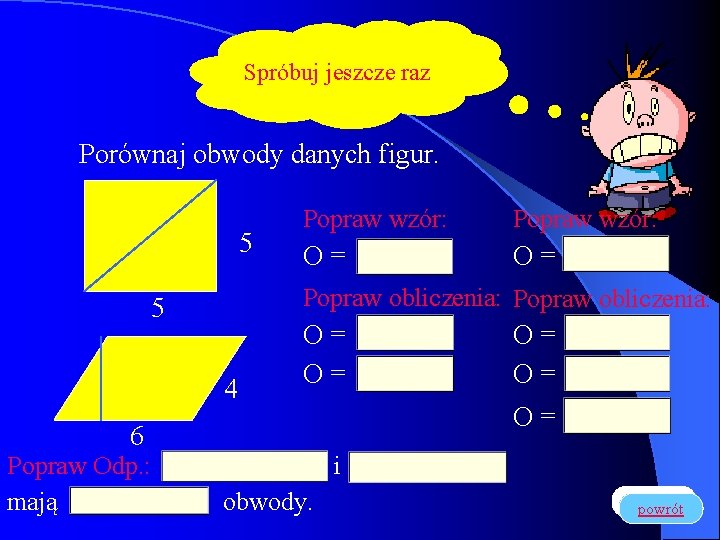 Spróbuj jeszcze raz

Porównaj obwody danych figur.

5

5

4

6

Popraw wzór:
O =

Popraw obliczenia:
O =
O =

Popraw wzór:
O =

Popraw obliczenia:
O =
O =
O =

Popraw Odp.: i

mają obwody.

powrót